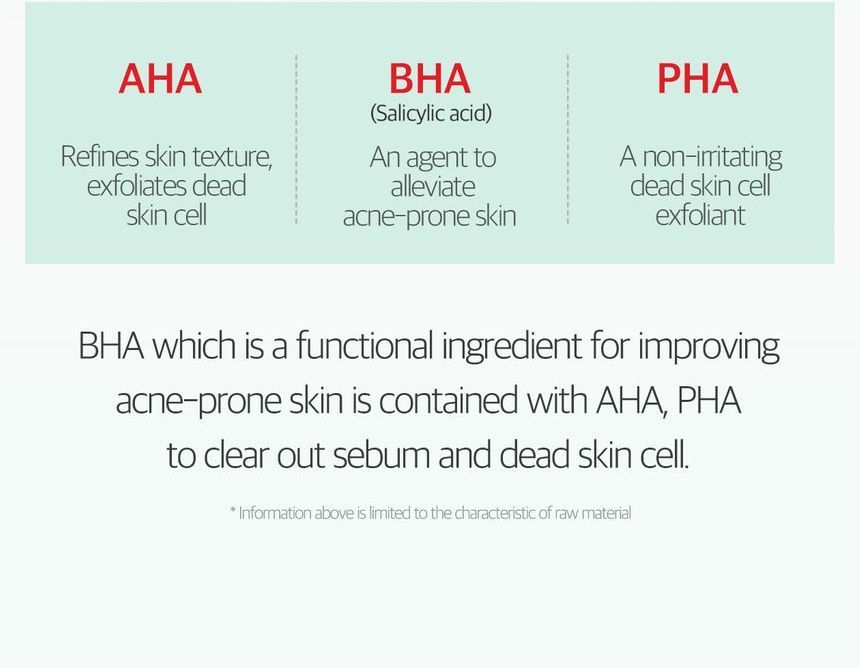 AHA

Refines skin texture, exfoliates dead skin cell

BHA
(Salicylic acid)

An agent to alleviate acne-prone skin

PHA

A non-irritating dead skin cell exfoliant

BHA which is a functional ingredient for improving acne-prone skin is contained with AHA, PHA to clear out sebum and dead skin cell.

* Information above is limited to the characteristic of raw material